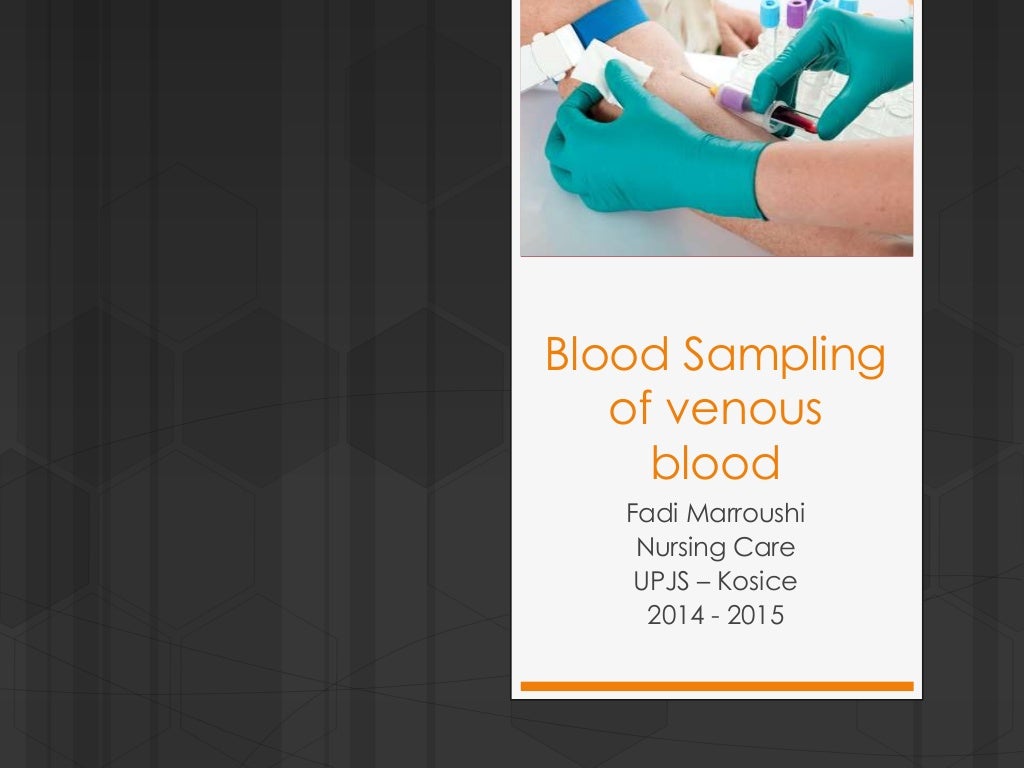 Blood Sampling of venous blood

Fadi Marroushi
Nursing Care
UPJS – Kosice
2014 - 2015